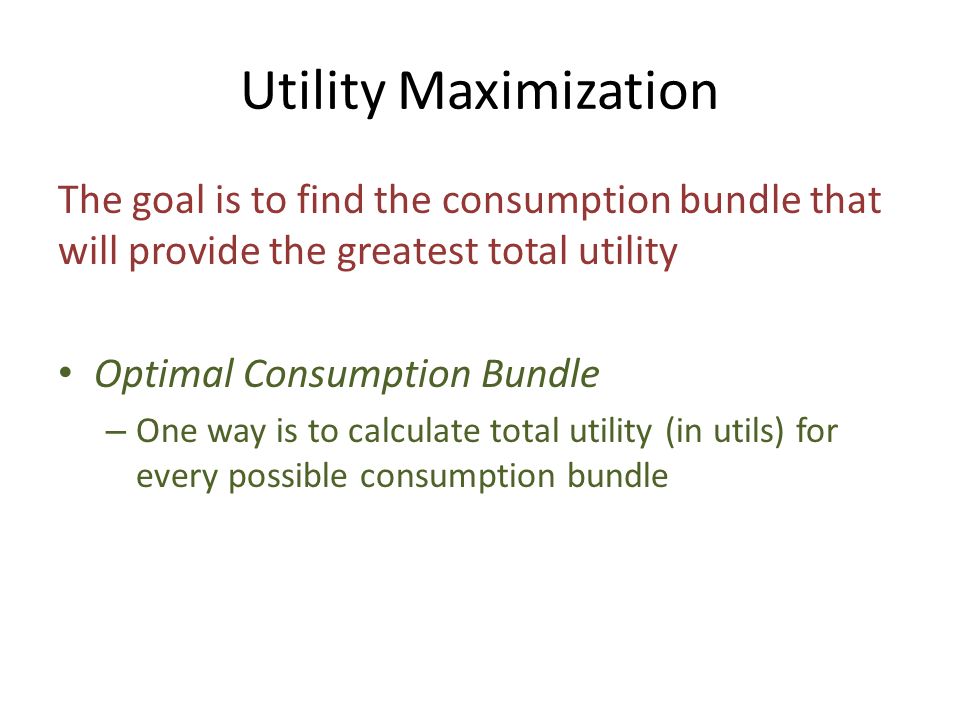 Utility Maximization

The goal is to find the consumption bundle that will provide the greatest total utility

• Optimal Consumption Bundle
– One way is to calculate total utility (in utils) for every possible consumption bundle